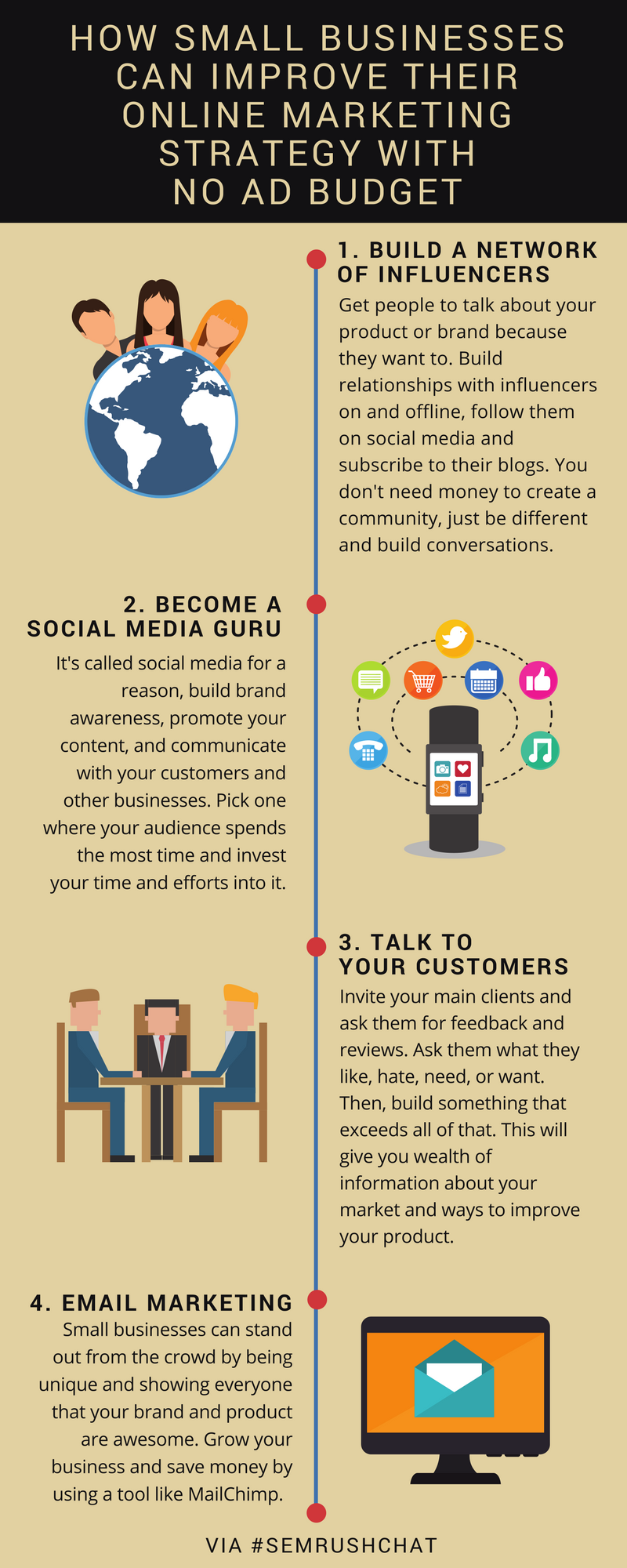 HOW SMALL BUSINESSES CAN IMPROVE THEIR ONLINE MARKETING STRATEGY WITH NO AD BUDGET

1. BUILD A NETWORK OF INFLUENCERS

Get people to talk about your product or brand because they want to. Build relationships with influencers on and offline, follow them on social media and subscribe to their blogs. You don't need money to create a community, just be different and build conversations.

2. BECOME A SOCIAL MEDIA GURU

It's called social media for a reason, build brand awareness, promote your content, and communicate with your customers and other businesses. Pick one where your audience spends the most time and invest your time and efforts into it.

3. TALK TO YOUR CUSTOMERS

Invite your main clients and ask them for feedback and reviews. Ask them what they like, hate, need, or want. Then, build something that exceeds all of that. This will give you wealth of information about your market and ways to improve your product.

4. EMAIL MARKETING

Small businesses can stand out from the crowd by being unique and showing everyone that your brand and product are awesome. Grow your business and save money by using a tool like MailChimp.

VIA #SEMRUSHCHAT